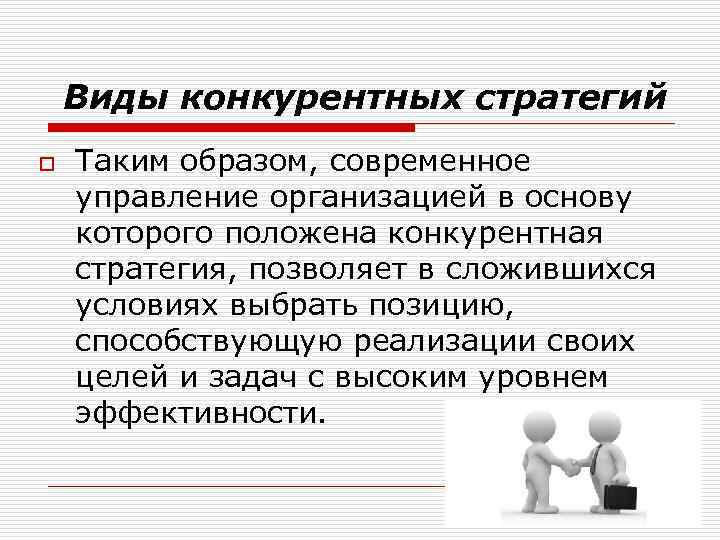 Виды конкурентных стратегий

Таким образом, современное управление организацией в основу которого положена конкурентная стратегия, позволяет в сложившихся условиях выбрать позицию, способствующую реализации своих целей и задач с высоким уровнем эффективности.